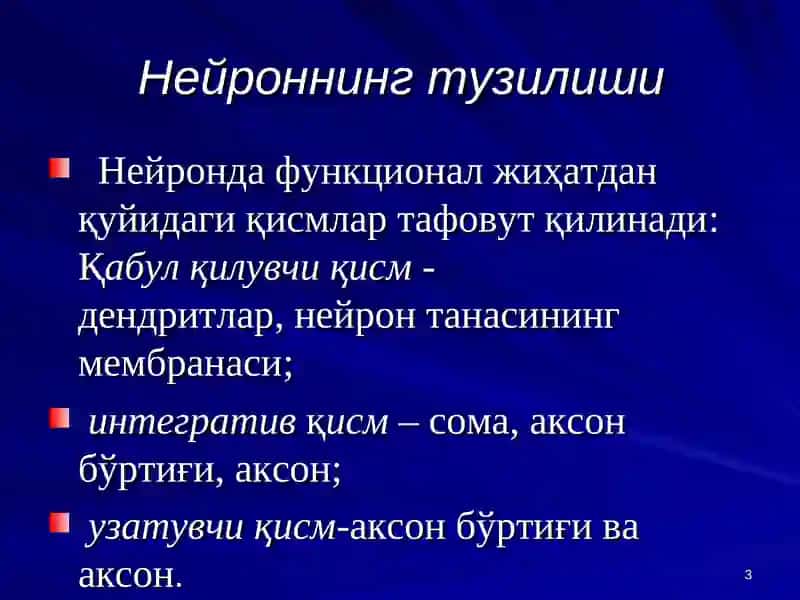 Нейроннинг тузилиши

Нейронда функционал жиҳатдан қуйидаги қисмлар тафовут қилинади: Қабул қилувчи қисм - дендритлар, нейрон танасининг мембранаси;

интегратив қисм – сома, аксон бўртиғи, аксон;

узатувчи қисм-аксон бўртиғи ва аксон.

3